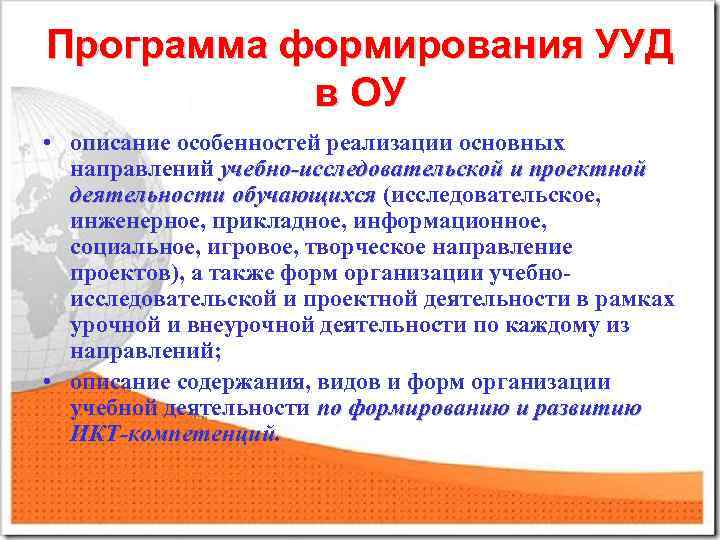 Программа формирования УУД в ОУ

• описание особенностей реализации основных направлений учебно-исследовательской и проектной деятельности обучающихся (исследовательское, инженерное, прикладное, информационное, социальное, игровое, творческое направление проектов), а также форм организации учебно-исследовательской и проектной деятельности в рамках урочной и внеурочной деятельности по каждому из направлений;

• описание содержания, видов и форм организации учебной деятельности по формированию и развитию ИКТ-компетенций.